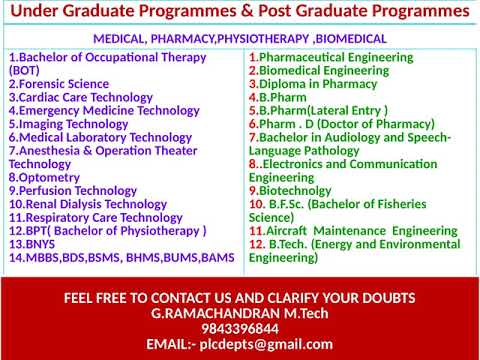 Under Graduate Programmes & Post Graduate Programmes

MEDICAL, PHARMACY,PHYSIOTHERAPY ,BIOMEDICAL

1.Bachelor of Occupational Therapy (BOT)
2.Forensic Science
3.Cardiac Care Technology
4.Emergency Medicine Technology
5.Imaging Technology
6.Medical Laboratory Technology
7.Anesthesia & Operation Theater Technology
8.Optometry
9.Perfusion Technology
10.Renal Dialysis Technology
11.Respiratory Care Technology
12.BPT( Bachelor of Physiotherapy )
13.BNYS
14.MBBS,BDS,BSMS, BHMS,BUMS,BAMS

1.Pharmaceutical Engineering
2.Biomedical Engineering
3.Diploma in Pharmacy
4.B.Pharm
5.B.Pharm(Lateral Entry )
6.Pharm . D (Doctor of Pharmacy)
7.Bachelor in Audiology and Speech-Language Pathology
8..Electronics and Communication Engineering
9.Biotechnolgy
10. B.F.Sc. (Bachelor of Fisheries Science)
11.Aircraft Maintenance Engineering
12. B.Tech. (Energy and Environmental Engineering)

FEEL FREE TO CONTACT US AND CLARIFY YOUR DOUBTS
G.RAMACHANDRAN M.Tech
9843396844
EMAIL:- plcdepts@gmail.com